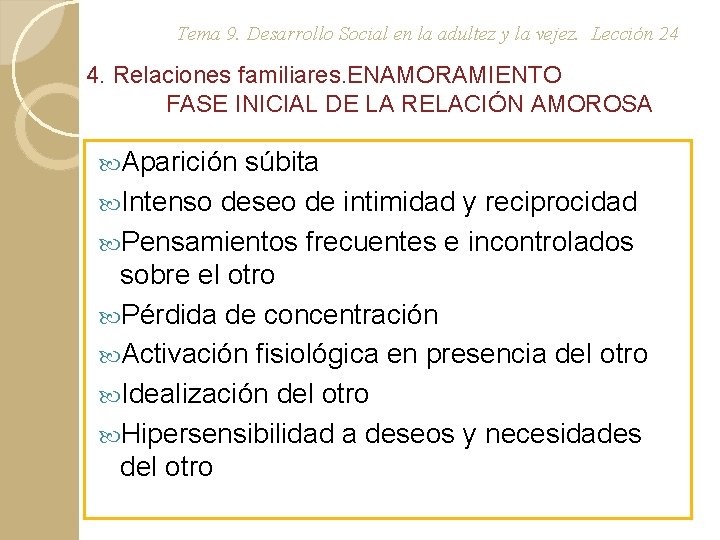 Tema 9. Desarrollo Social en la adultez y la vejez. Lección 24

4. Relaciones familiares.ENAMORAMIENTO
FASE INICIAL DE LA RELACIÓN AMOROSA

Aparición súbita

Intenso deseo de intimidad y reciprocidad

Pensamientos frecuentes e incontrolados sobre el otro

Pérdida de concentración

Activación fisiológica en presencia del otro

Idealización del otro

Hipersensibilidad a deseos y necesidades del otro